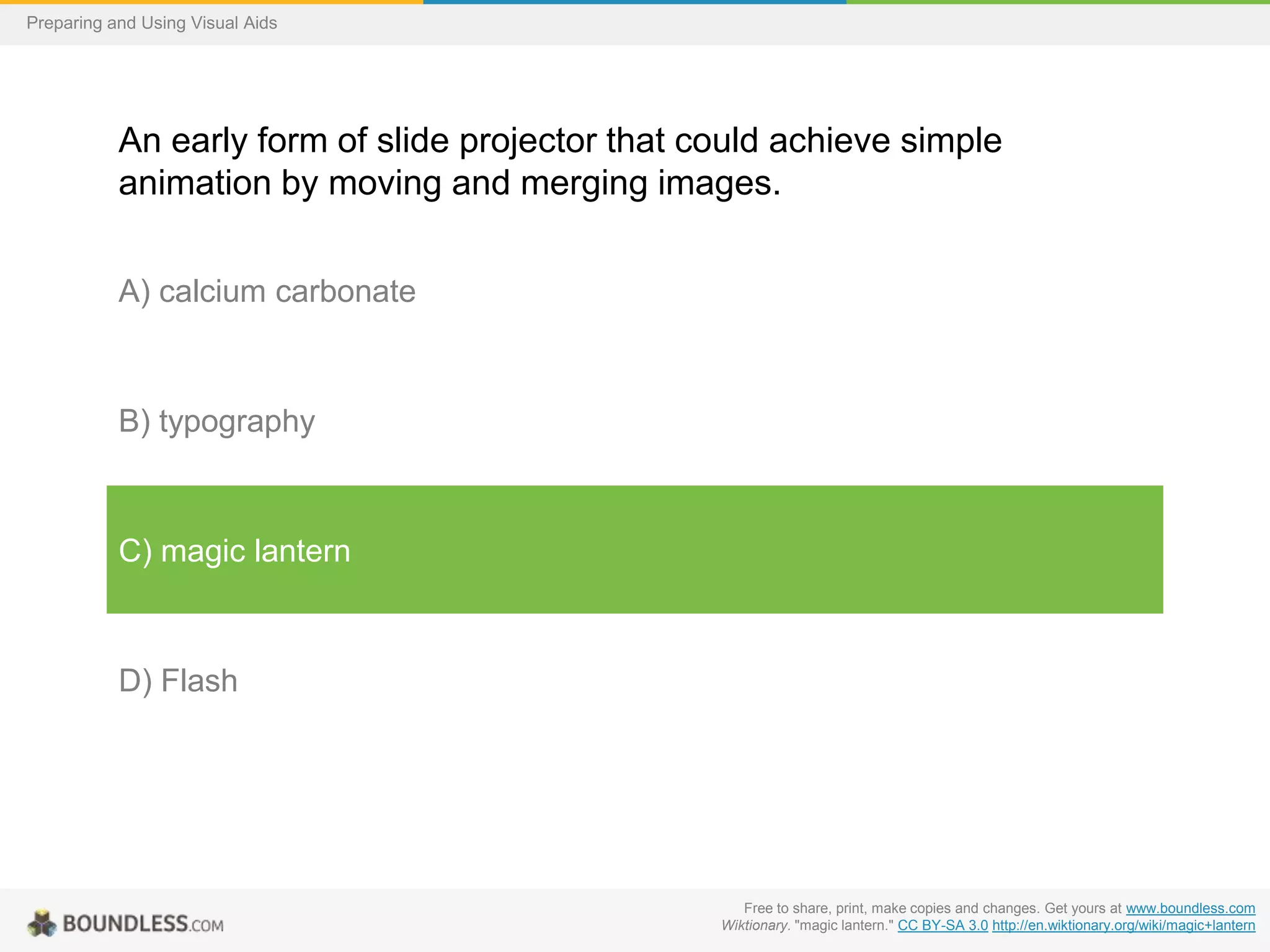 Preparing and Using Visual Aids

An early form of slide projector that could achieve simple animation by moving and merging images.

A) calcium carbonate

B) typography

C) magic lantern

D) Flash

BOUNDLESS.COM

Free to share, print, make copies and changes. Get yours at www.boundless.com
Wiktionary. "magic lantern." CC BY-SA 3.0 http://en.wiktionary.org/wiki/magic+lantern